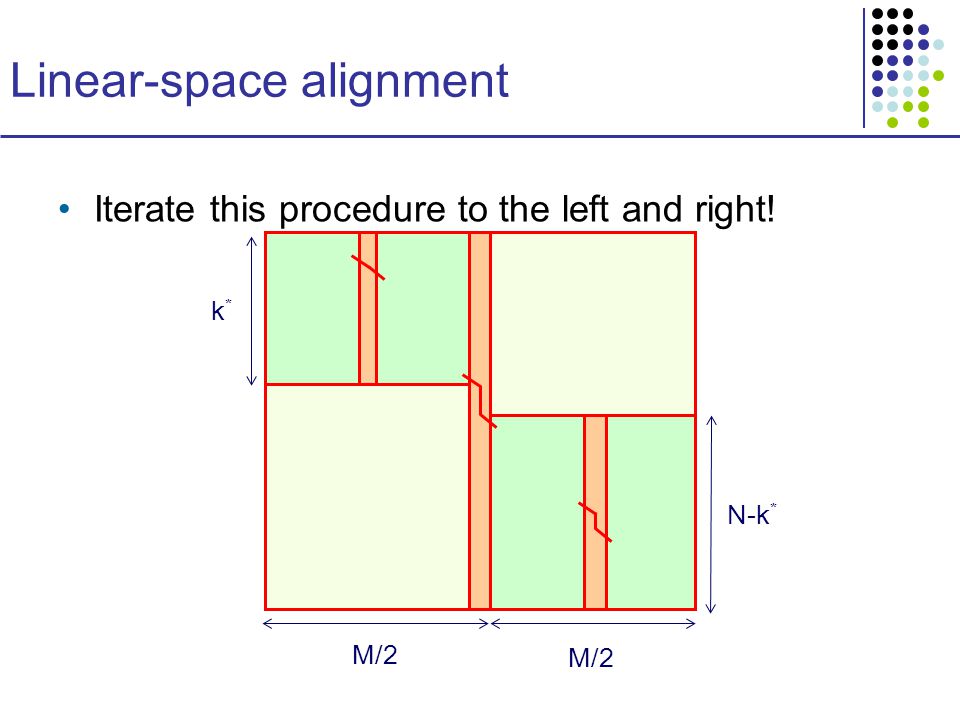 Linear-space alignment

• Iterate this procedure to the left and right!

$k^*$

$N-k^*$

M/2

M/2